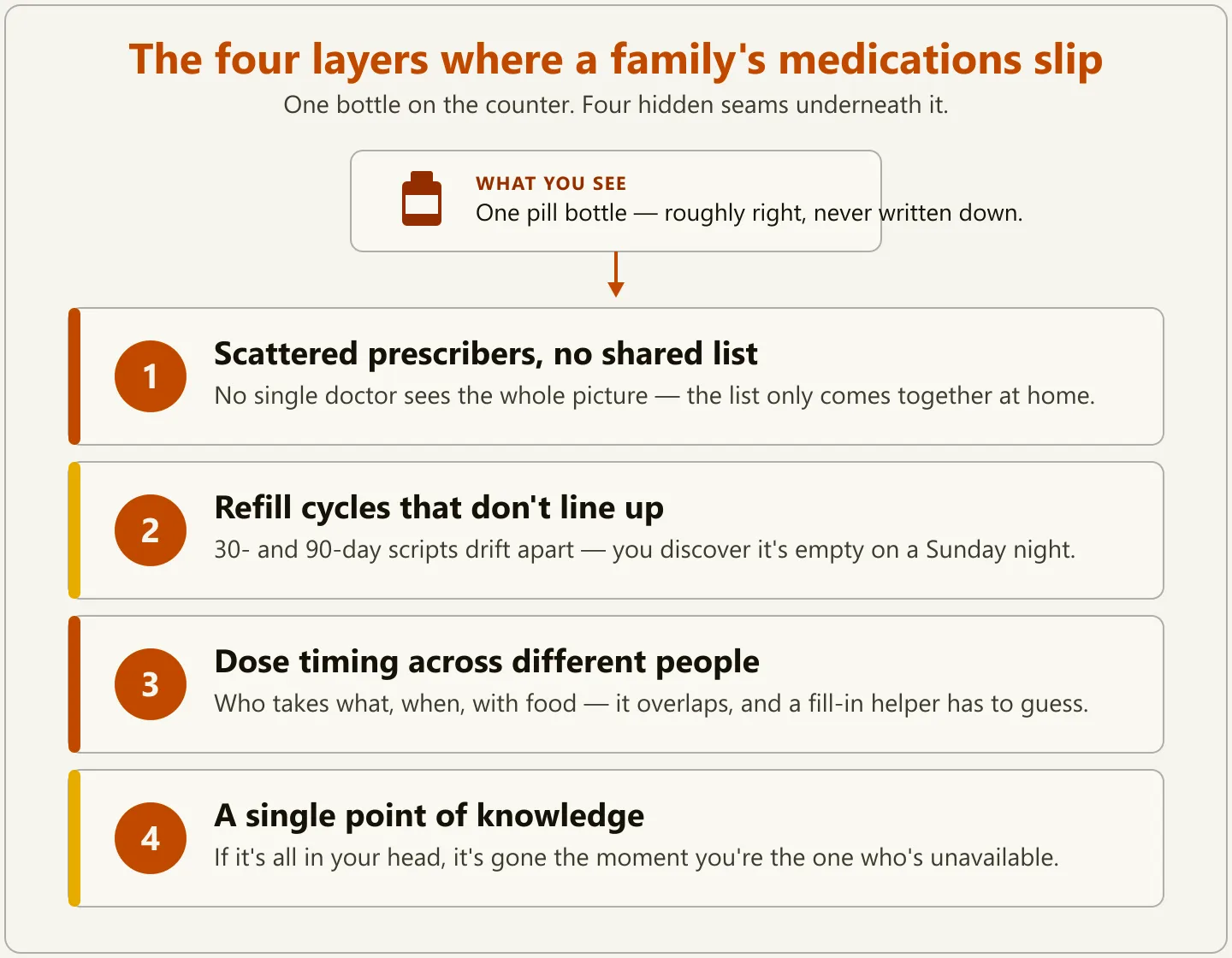 The four layers where a family's medications slip

One bottle on the counter. Four hidden seams underneath it.

WHAT YOU SEE
One pill bottle — roughly right, never written down.

1
Scattered prescribers, no shared list
No single doctor sees the whole picture — the list only comes together at home.

2
Refill cycles that don't line up
30- and 90-day scripts drift apart — you discover it's empty on a Sunday night.

3
Dose timing across different people
Who takes what, when, with food — it overlaps, and a fill-in helper has to guess.

4
A single point of knowledge
If it's all in your head, it's gone the moment you're the one who's unavailable.